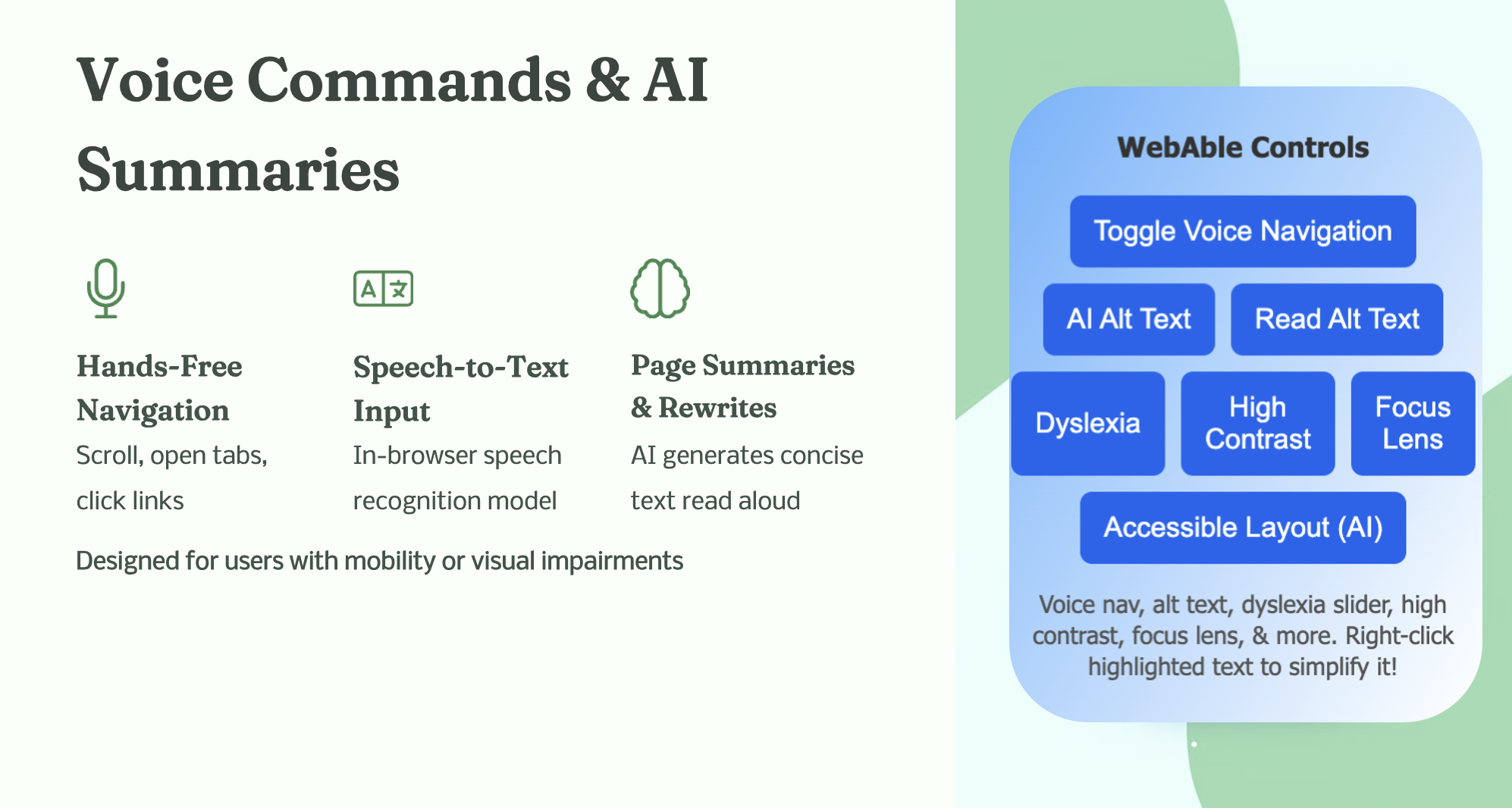 Voice Commands & AI Summaries

Hands-Free Navigation
Scroll, open tabs, click links

Speech-to-Text Input
In-browser speech recognition model

Page Summaries & Rewrites
AI generates concise text read aloud

Designed for users with mobility or visual impairments

WebAble Controls

Toggle Voice Navigation

AI Alt Text

Read Alt Text

Dyslexia

High Contrast

Focus Lens

Accessible Layout (AI)

Voice nav, alt text, dyslexia slider, high contrast, focus lens, & more. Right-click highlighted text to simplify it!